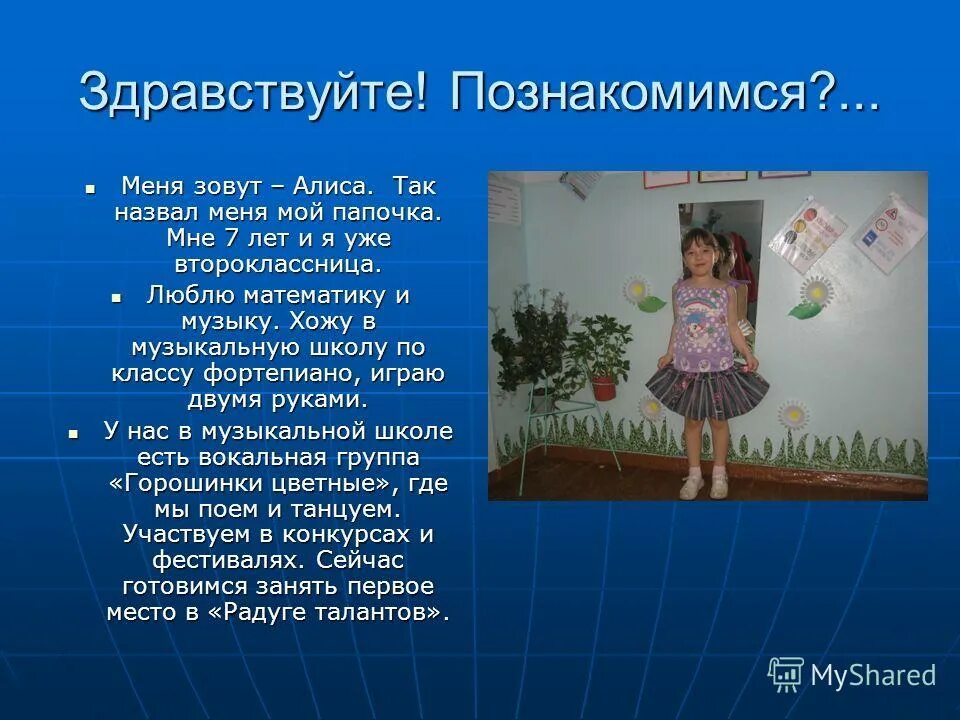 Здравствуйте! Познакомимся?...

Меня зовут – Алиса. Так назвал меня мой папочка. Мне 7 лет и я уже второклассница.

Люблю математику и музыку. Хожу в музыкальную школу по классу фортепиано, играю двумя руками.

У нас в музыкальной школе есть вокальная группа «Горошинки цветные», где мы поем и танцуем. Участвуем в конкурсах и фестивалях. Сейчас готовимся занять первое место в «Радуге талантов».

MyShared